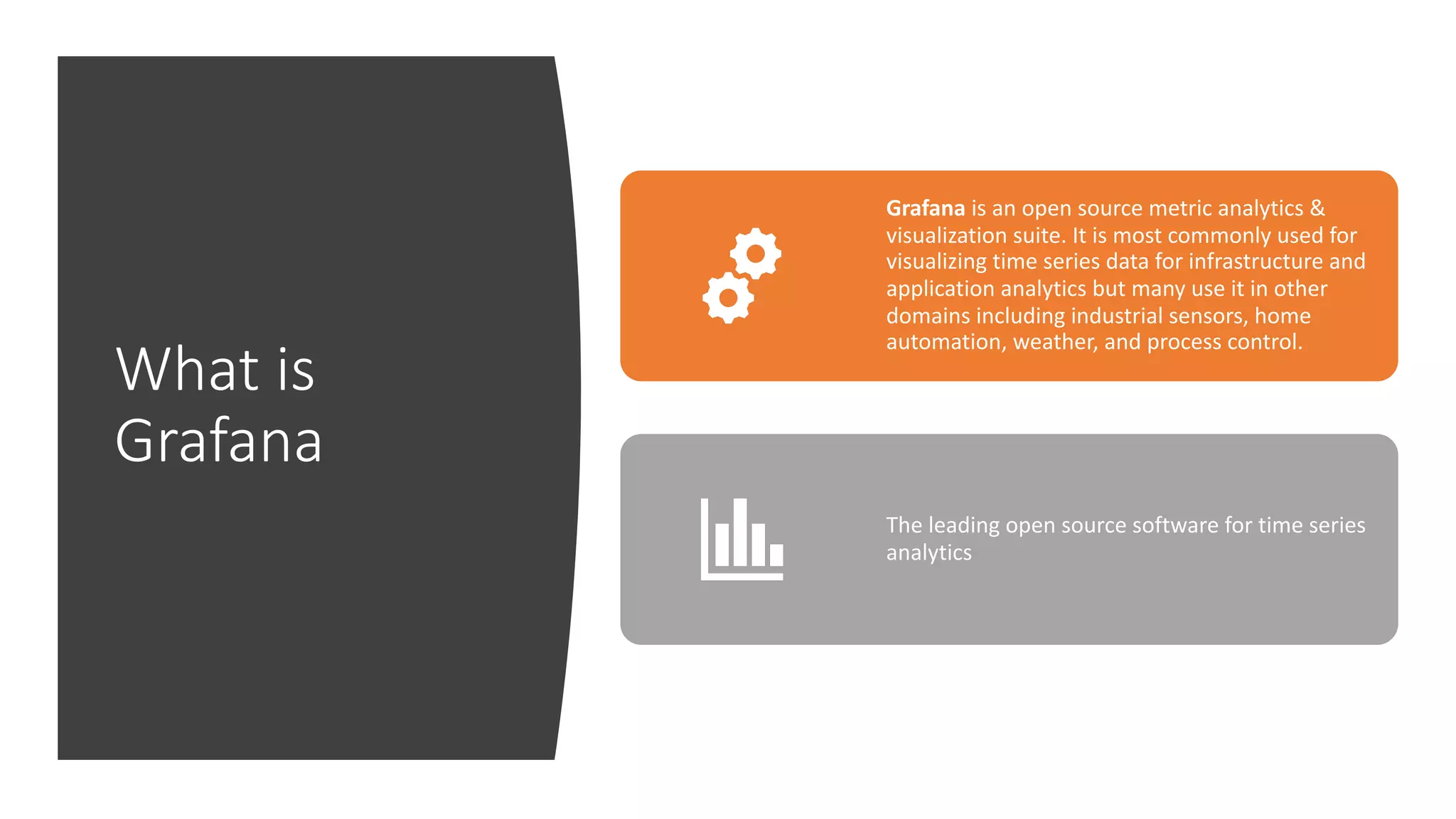 What is Grafana

Grafana is an open source metric analytics & visualization suite. It is most commonly used for visualizing time series data for infrastructure and application analytics but many use it in other domains including industrial sensors, home automation, weather, and process control.

The leading open source software for time series analytics